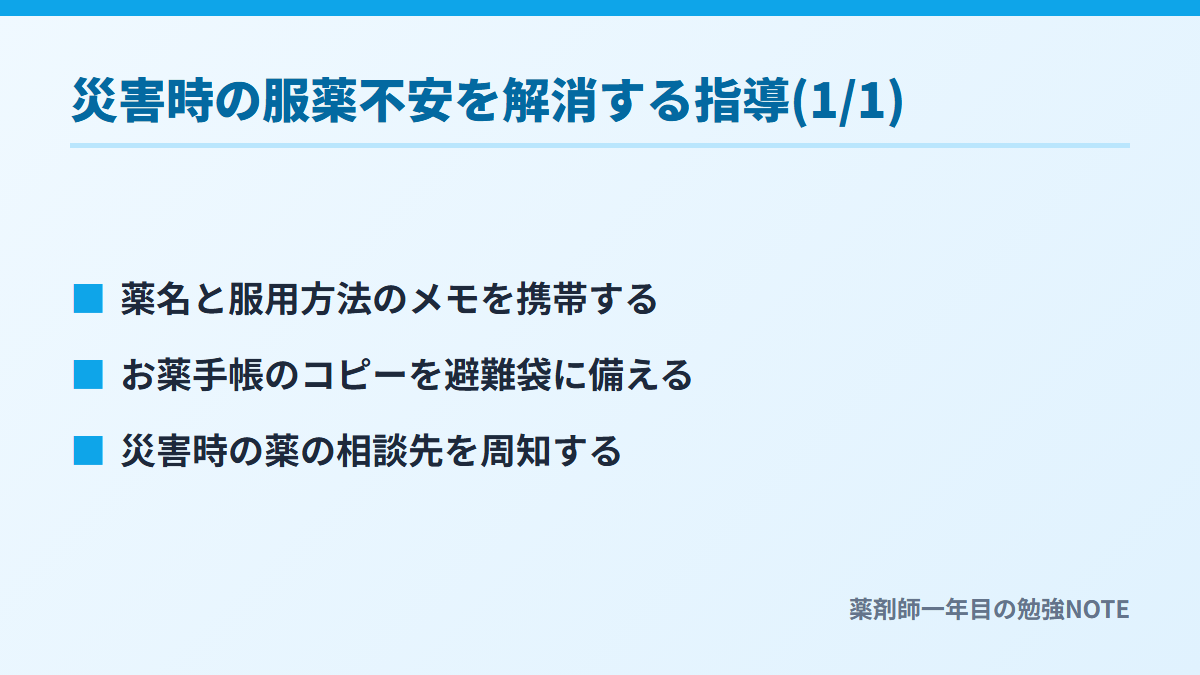 災害時の服薬不安を解消する指導(1/1)

■ 薬名と服用方法のメモを携帯する

■ お薬手帳のコピーを避難袋に備える

■ 災害時の薬の相談先を周知する

薬剤師一年目の勉強NOTE